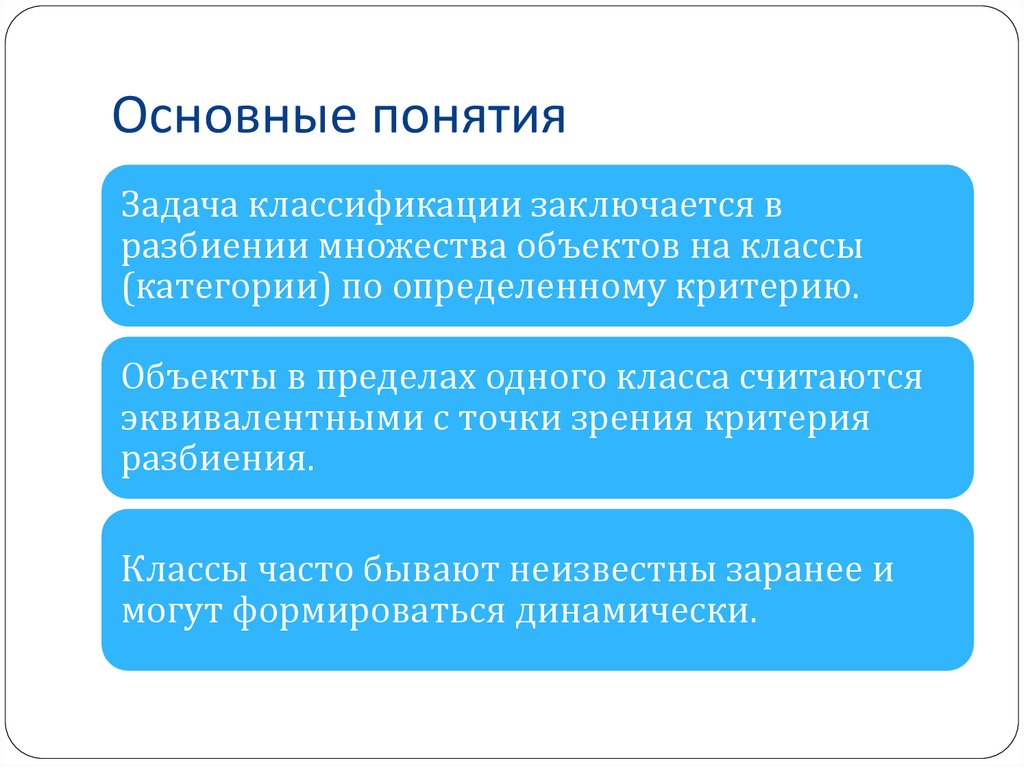 Основные понятия

Задача классификации заключается в разбиении множества объектов на классы (категории) по определенному критерию.

Объекты в пределах одного класса считаются эквивалентными с точки зрения критерия разбиения.

Классы часто бывают неизвестны заранее и могут формироваться динамически.